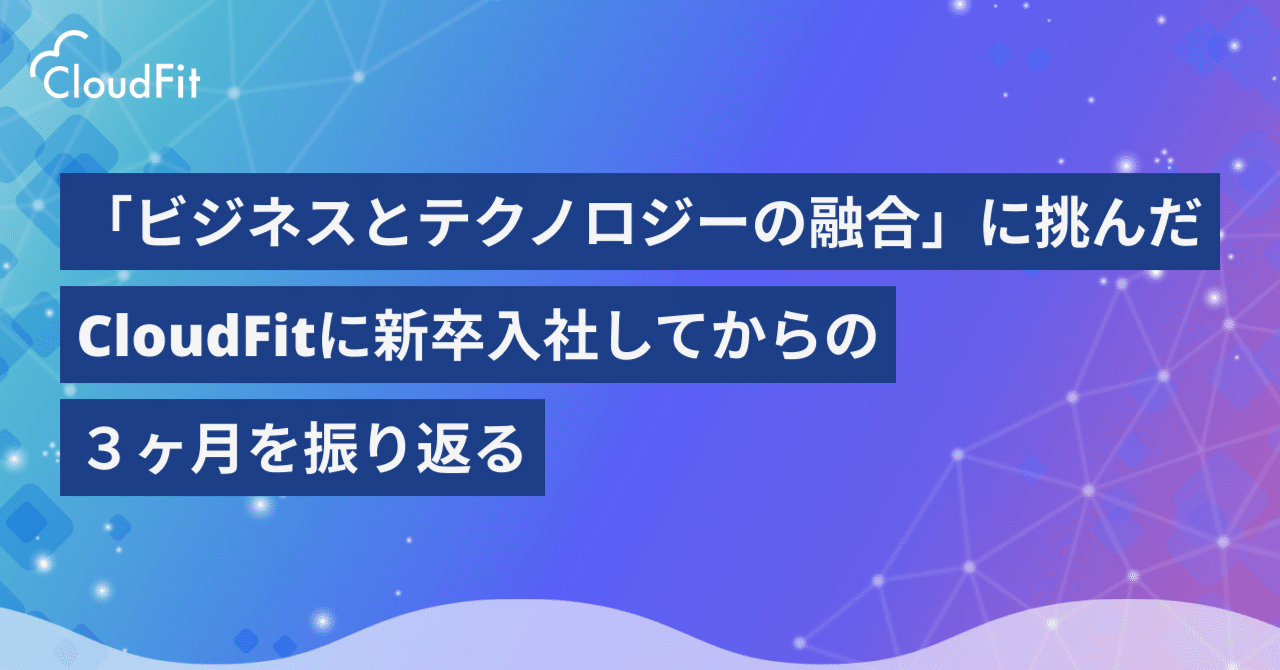 CloudFit

「ビジネスとテクノロジーの融合」に挑んだ

CloudFitに新卒入社してからの

３ヶ月を振り返る